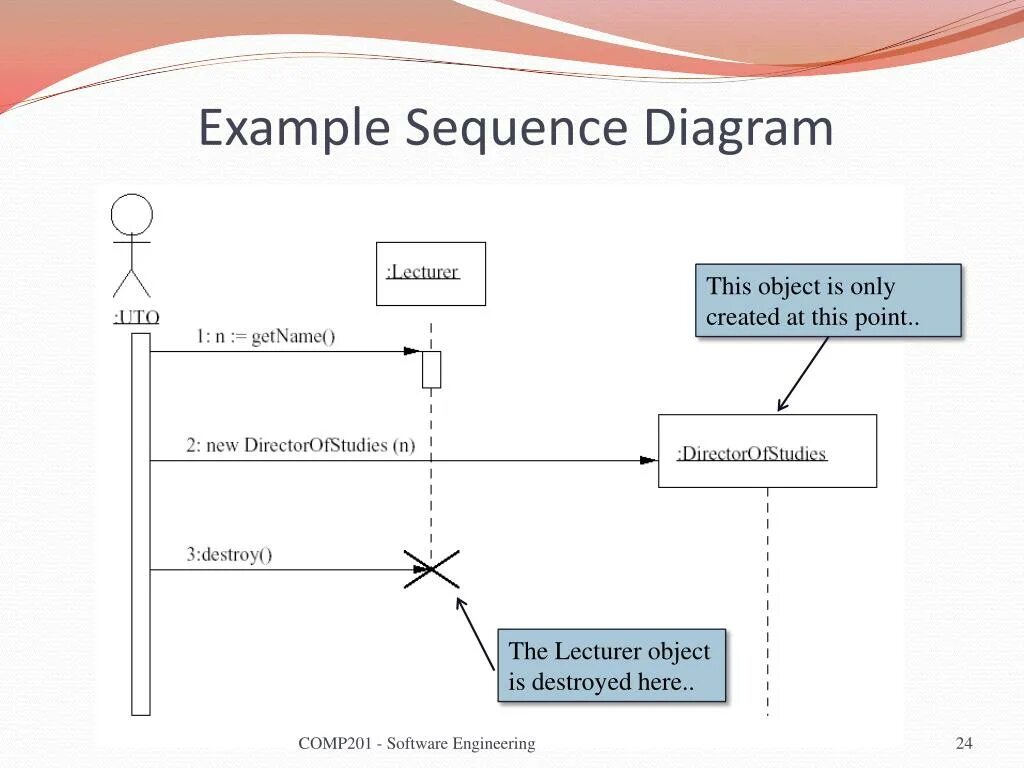 Example Sequence Diagram

:UTO

:Lecturer

This object is only created at this point..

1: n := getName()

2: new DirectorOfStudies (n)

:DirectorOfStudies

3:destroy()

The Lecturer object is destroyed here..

COMP201 - Software Engineering

24